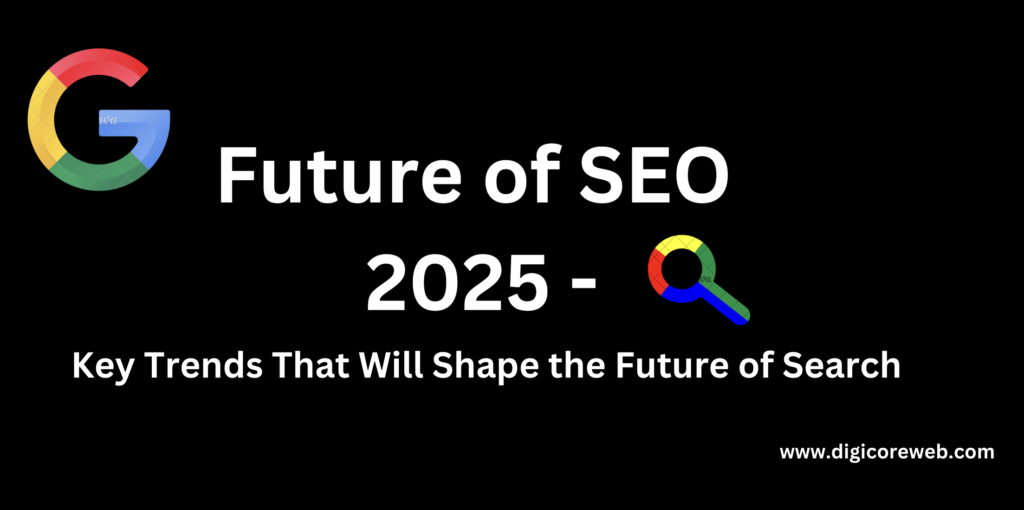 Future of SEO 2025 -

Key Trends That Will Shape the Future of Search

www.digicoreweb.com